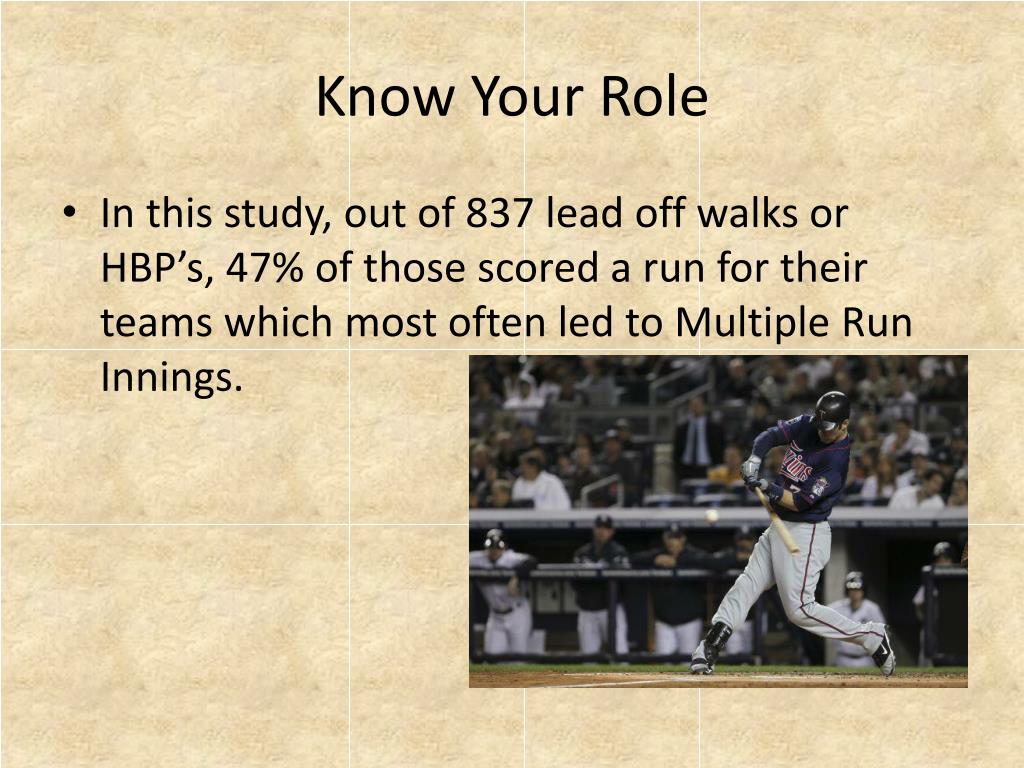 Know Your Role

• In this study, out of 837 lead off walks or HBP’s, 47% of those scored a run for their teams which most often led to Multiple Run Innings.

Twins